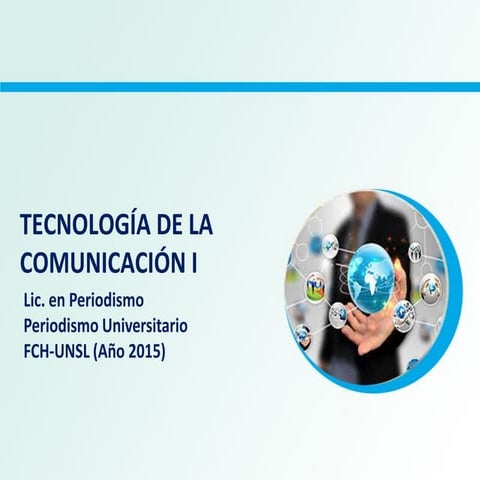 TECNOLOGÍA DE LA COMUNICACIÓN I

Lic. en Periodismo
Periodismo Universitario
FCH-UNSL (Año 2015)